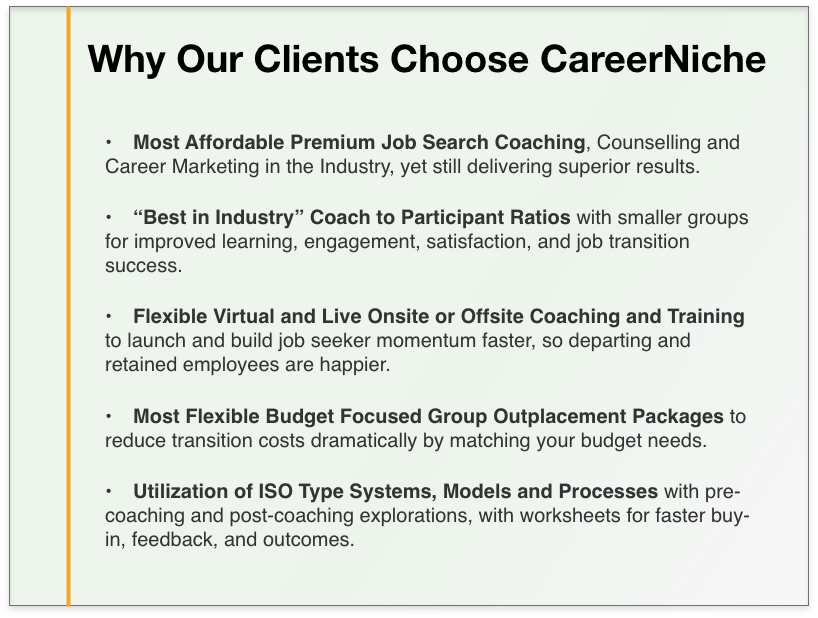 Why Our Clients Choose CareerNiche

• Most Affordable Premium Job Search Coaching, Counselling and Career Marketing in the Industry, yet still delivering superior results.

• “Best in Industry” Coach to Participant Ratios with smaller groups for improved learning, engagement, satisfaction, and job transition success.

• Flexible Virtual and Live Onsite or Offsite Coaching and Training to launch and build job seeker momentum faster, so departing and retained employees are happier.

• Most Flexible Budget Focused Group Outplacement Packages to reduce transition costs dramatically by matching your budget needs.

• Utilization of ISO Type Systems, Models and Processes with pre-coaching and post-coaching explorations, with worksheets for faster buy-in, feedback, and outcomes.